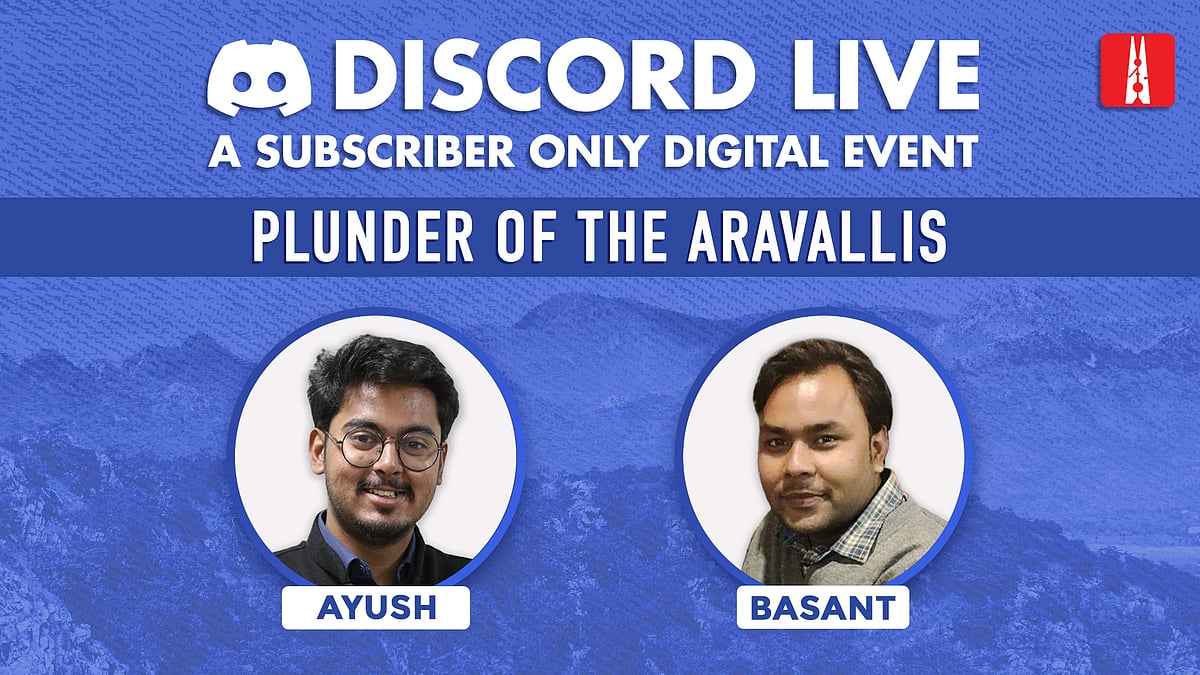 DISCORD LIVE
A SUBSCRIBER ONLY DIGITAL EVENT

PLUNDER OF THE ARAVALLIS

AYUSH

BASANT